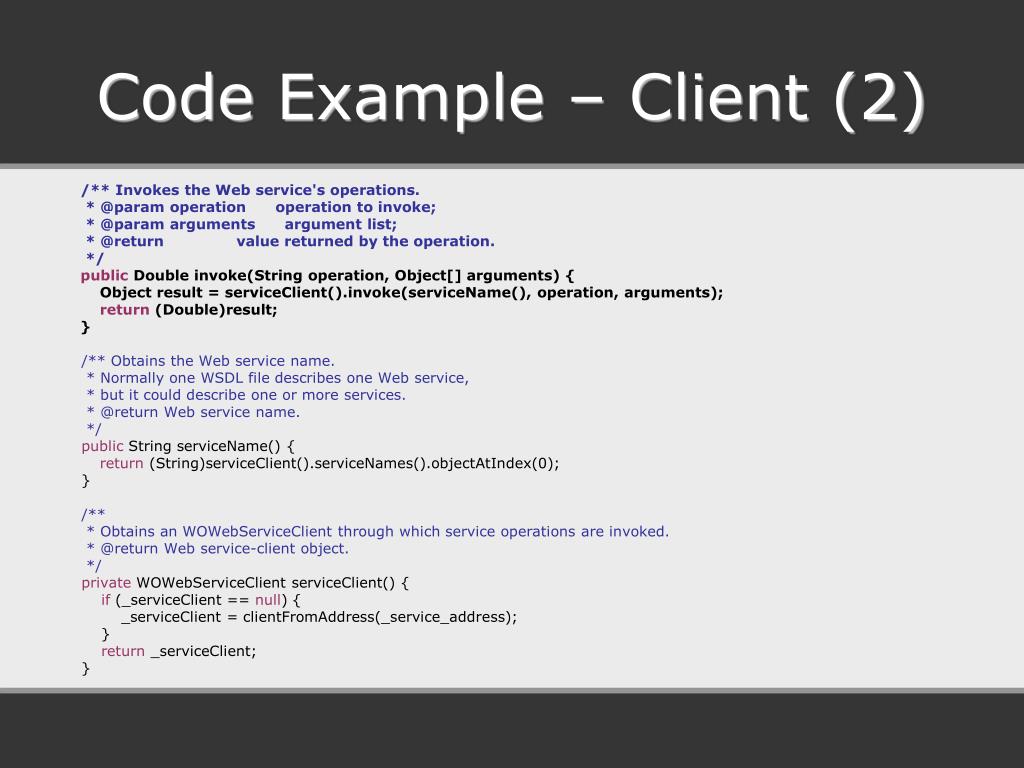 Code Example – Client (2)

/** Invokes the Web service's operations.
 * @param operation      operation to invoke;
 * @param arguments      argument list;
 * @return              value returned by the operation.
 */
public Double invoke(String operation, Object[] arguments) {
   Object result = serviceClient().invoke(serviceName(), operation, arguments);
   return (Double)result;
}

/** Obtains the Web service name.
 * Normally one WSDL file describes one Web service,
 * but it could describe one or more services.
 * @return Web service name.
 */
public String serviceName() {
   return (String)serviceClient().serviceNames().objectAtIndex(0);
}

/**
 * Obtains an WOWebServiceClient through which service operations are invoked.
 * @return Web service-client object.
 */
private WOWebServiceClient serviceClient() {
   if (_serviceClient == null) {
      _serviceClient = clientFromAddress(_service_address);
   }
   return _serviceClient;
}